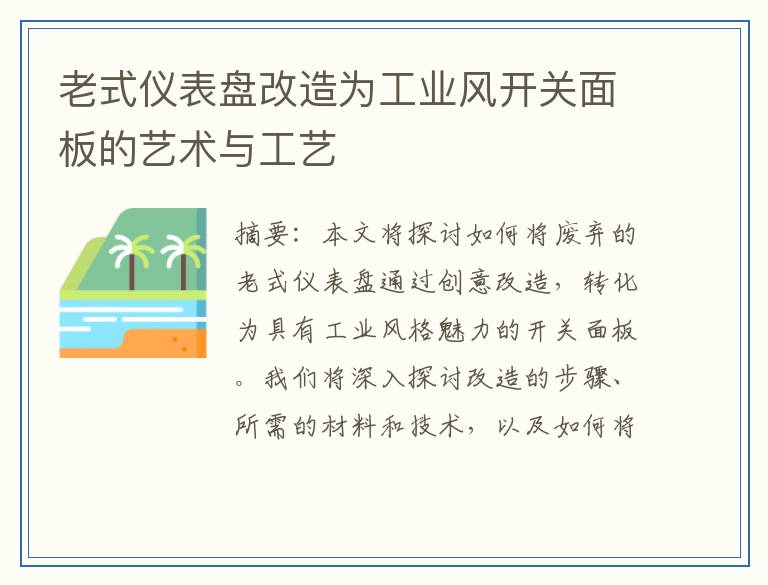 老式仪表盘改造为工业风开关面板的艺术与工艺

摘要：本文将探讨如何将废弃的老式仪表盘通过创意改造，转化为具有工业风格魅力的开关面板。我们将深入探讨改造的步骤、所需的材料和技术，以及如何将